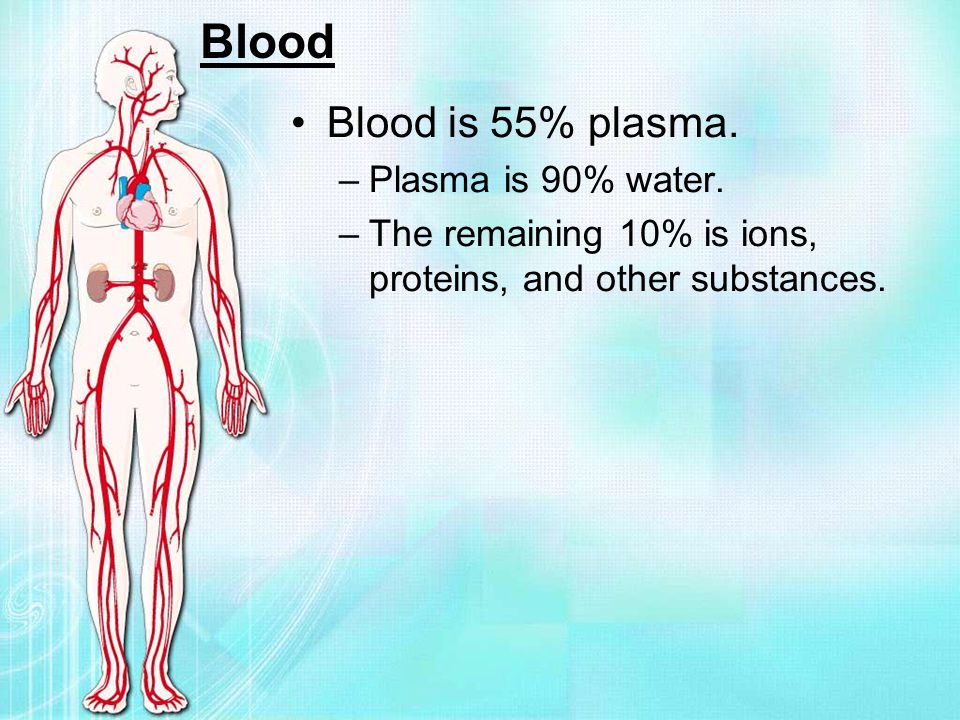 Blood

• Blood is 55% plasma.
– Plasma is 90% water.
– The remaining 10% is ions, proteins, and other substances.